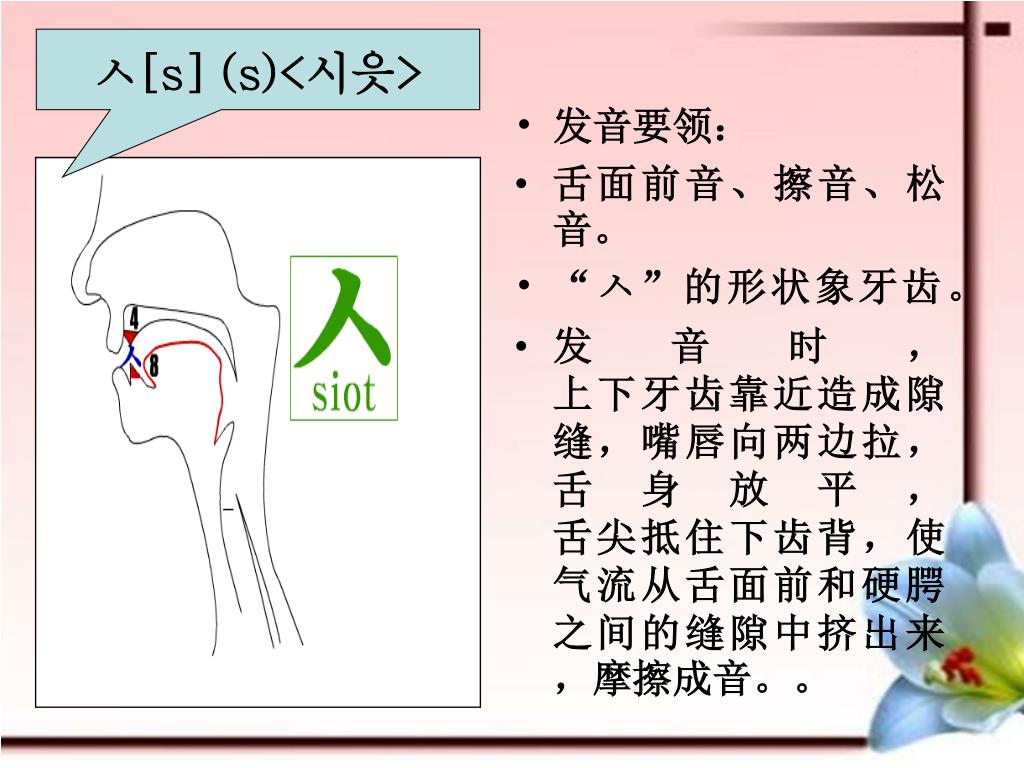 ㅅ[s] (s)<시옷>

4
8

ㅅ
siot

• 发音要领：
• 舌面前音、擦音、松音。
• “ㅅ”的形状象牙齿。
• 发音时，上下牙齿靠近造成隙缝，嘴唇向两边拉，舌身放平，舌尖抵住下齿背，使气流从舌面前和硬腭之间的缝隙中挤出来，摩擦成音。。